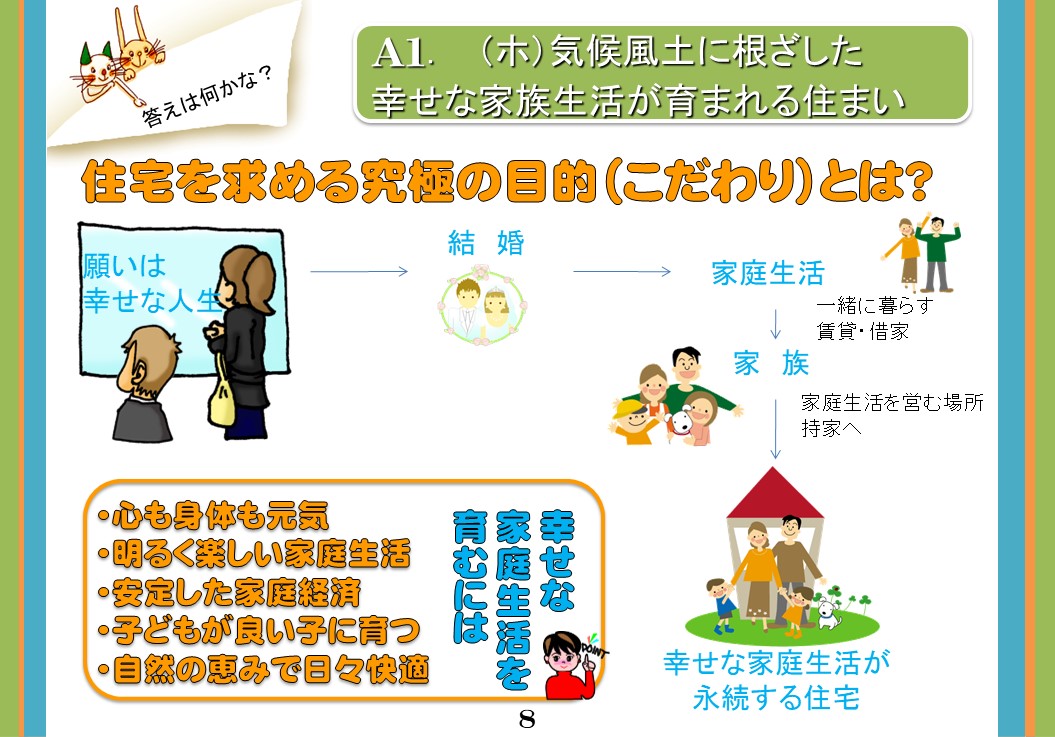 答えは何かな？

A1. （ホ）気候風土に根ざした
幸せな家族生活が育まれる住まい

住宅を求める究極の目的（こだわり）とは？

願いは
幸せな人生

結　婚

家庭生活

一緒に暮らす
賃貸・借家

家　族

家庭生活を営む場所
持家へ

・心も身体も元気
・明るく楽しい家庭生活
・安定した家庭経済
・子どもが良い子に育つ
・自然の恵みで日々快適

幸せな家庭生活を育むには

POINT

幸せな家庭生活が
永続する住宅

8